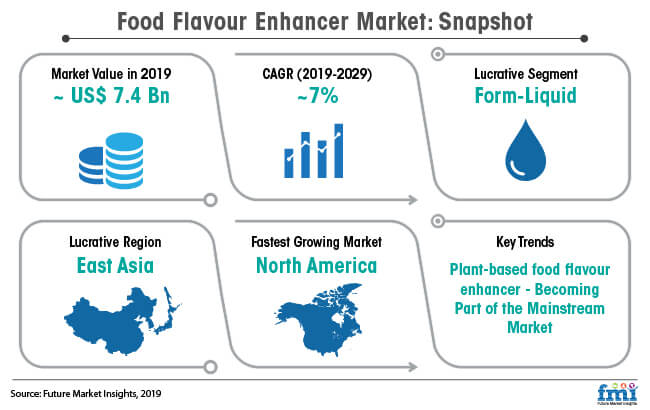 Food Flavour Enhancer Market: Snapshot

Market Value in 2019
~ US$ 7.4 Bn

CAGR (2019-2029)
~7%

Lucrative Segment
Form-Liquid

Lucrative Region
East Asia

Fastest Growing Market
North America

Key Trends
Plant-based food flavour enhancer - Becoming Part of the Mainstream Market

Source: Future Market Insights, 2019

fmi
Future Market Insights